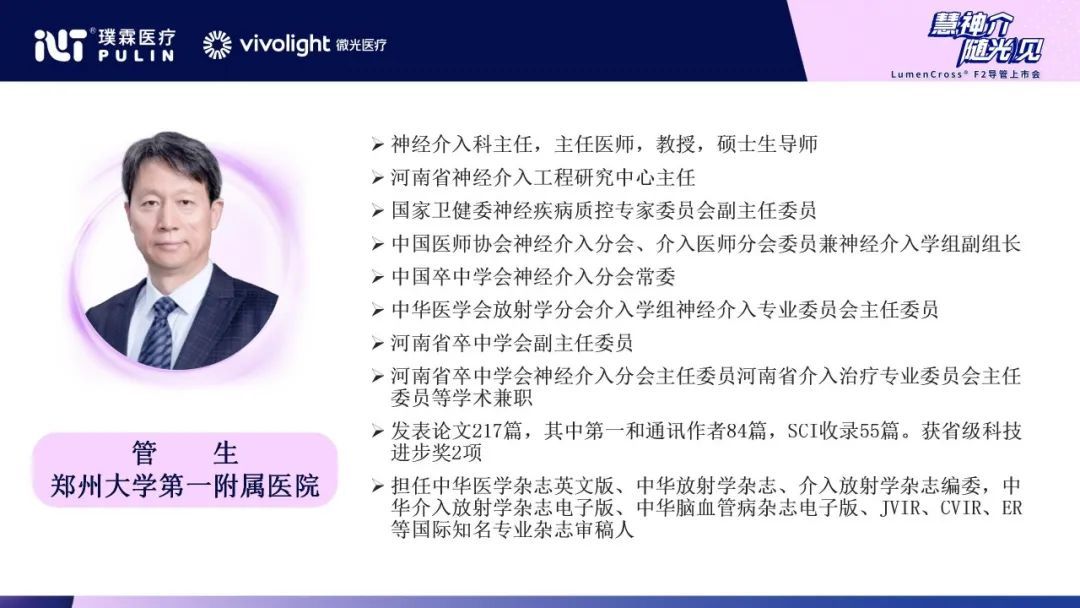 璞霖医疗 PULIN

vivolight 微光医疗

慧神介 随光见

LumenCross® F2导管上市会

管 生
郑州大学第一附属医院

➢ 神经介入科主任，主任医师，教授，硕士生导师
➢ 河南省神经介入工程研究中心主任
➢ 国家卫健委神经疾病质控专家委员会副主任委员
➢ 中国医师协会神经介入分会、介入医师分会委员兼神经介入学组副组长
➢ 中国卒中学会神经介入分会常委
➢ 中华医学会放射学分会介入学组神经介入专业委员会主任委员
➢ 河南省卒中学会副主任委员
➢ 河南省卒中学会神经介入分会主任委员河南省介入治疗专业委员会主任委员等学术兼职
➢ 发表论文217篇，其中第一和通讯作者84篇，SCI收录55篇。获省级科技进步奖2项
➢ 担任中华医学杂志英文版、中华放射学杂志、介入放射学杂志编委，中华介入放射学杂志电子版、中华脑血管病杂志电子版、JVIR、CVIR、ER等国际知名专业杂志审稿人